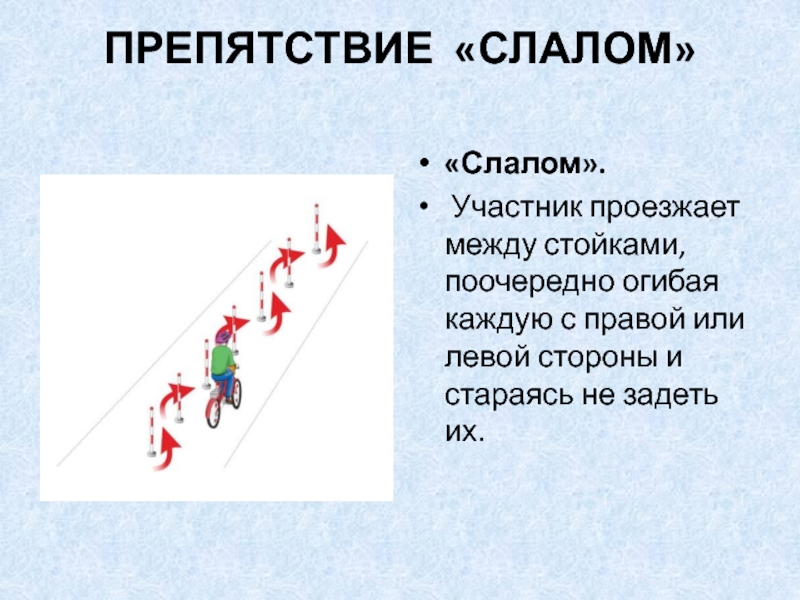 ПРЕПЯТСТВИЕ «СЛАЛОМ»

• «Слалом».
• Участник проезжает между стойками, поочередно огибая каждую с правой или левой стороны и стараясь не задеть их.